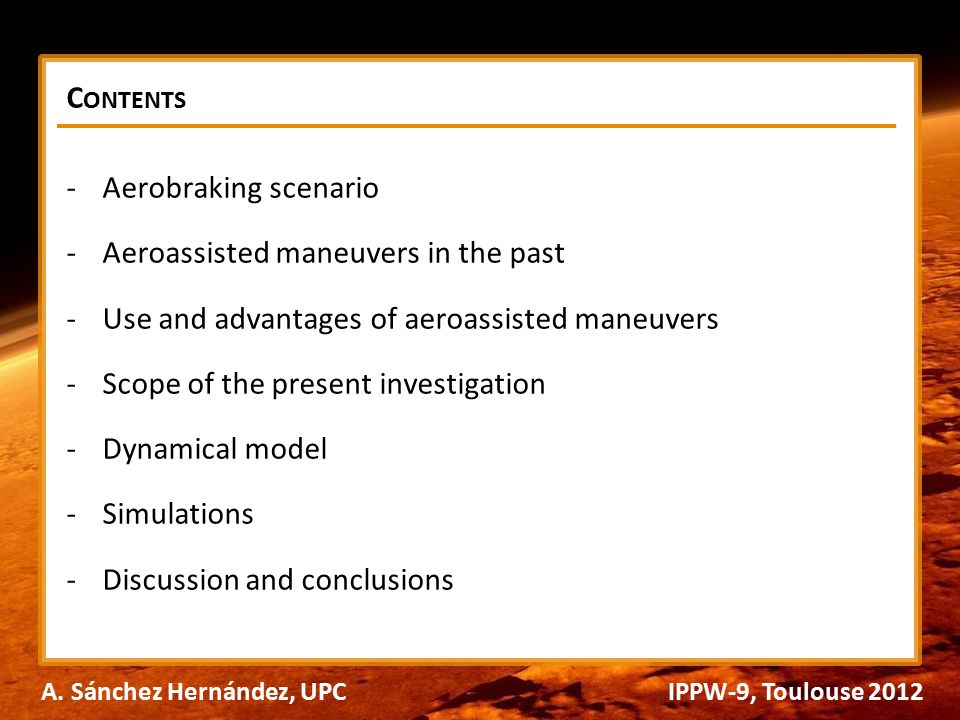 CONTENTS

- Aerobraking scenario

- Aeroassisted maneuvers in the past

- Use and advantages of aeroassisted maneuvers

- Scope of the present investigation

- Dynamical model

- Simulations

- Discussion and conclusions

A. Sánchez Hernández, UPC

IPPW-9, Toulouse 2012